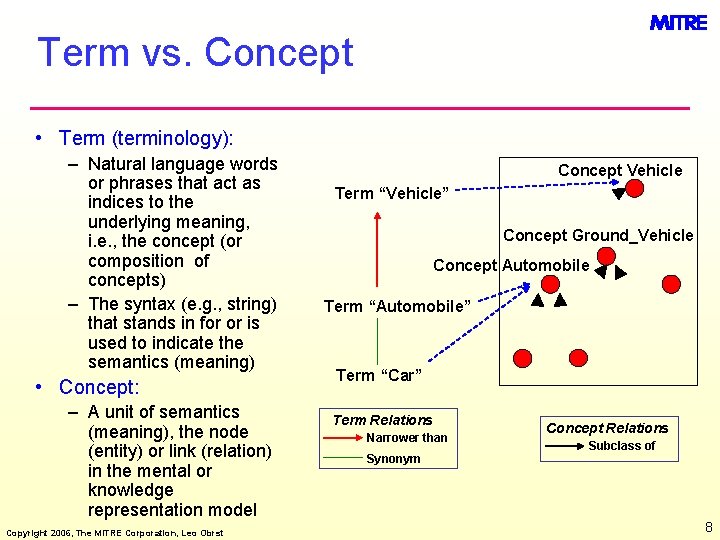 MITRE

Term vs. Concept

• Term (terminology):
– Natural language words or phrases that act as indices to the underlying meaning, i.e., the concept (or composition of concepts)
– The syntax (e.g., string) that stands in for or is used to indicate the semantics (meaning)
• Concept:
– A unit of semantics (meaning), the node (entity) or link (relation) in the mental or knowledge representation model

Term “Vehicle”
Term “Automobile”
Term “Car”
Concept Vehicle
Concept Ground_Vehicle
Concept Automobile

Term Relations
Narrower than
Synonym

Concept Relations
Subclass of

Copyright 2006, The MITRE Corporation, Leo Obrst

8